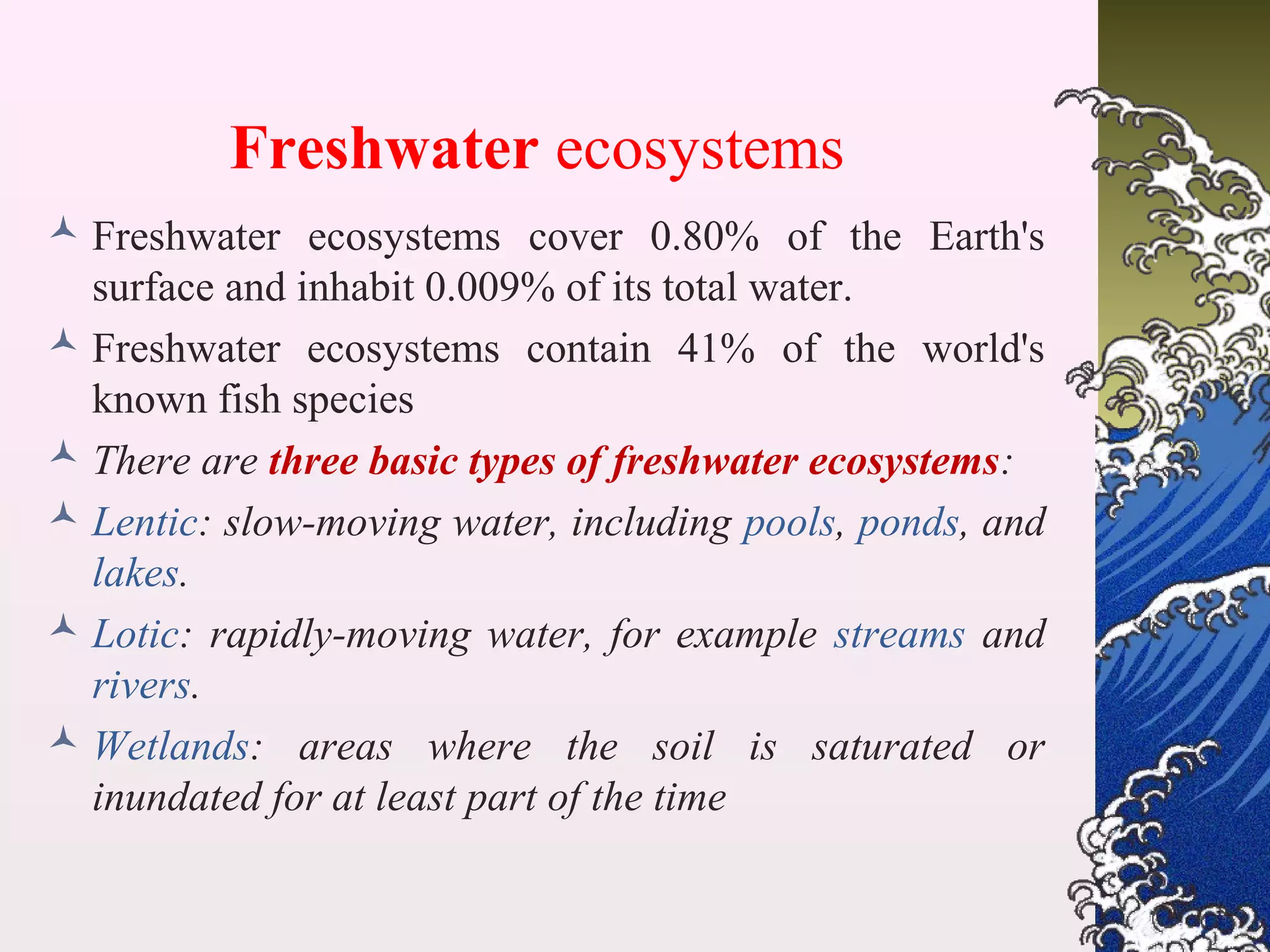 Freshwater ecosystems

Freshwater ecosystems cover 0.80% of the Earth's surface and inhabit 0.009% of its total water.

Freshwater ecosystems contain 41% of the world's known fish species

There are three basic types of freshwater ecosystems:

Lentic: slow-moving water, including pools, ponds, and lakes.

Lotic: rapidly-moving water, for example streams and rivers.

Wetlands: areas where the soil is saturated or inundated for at least part of the time